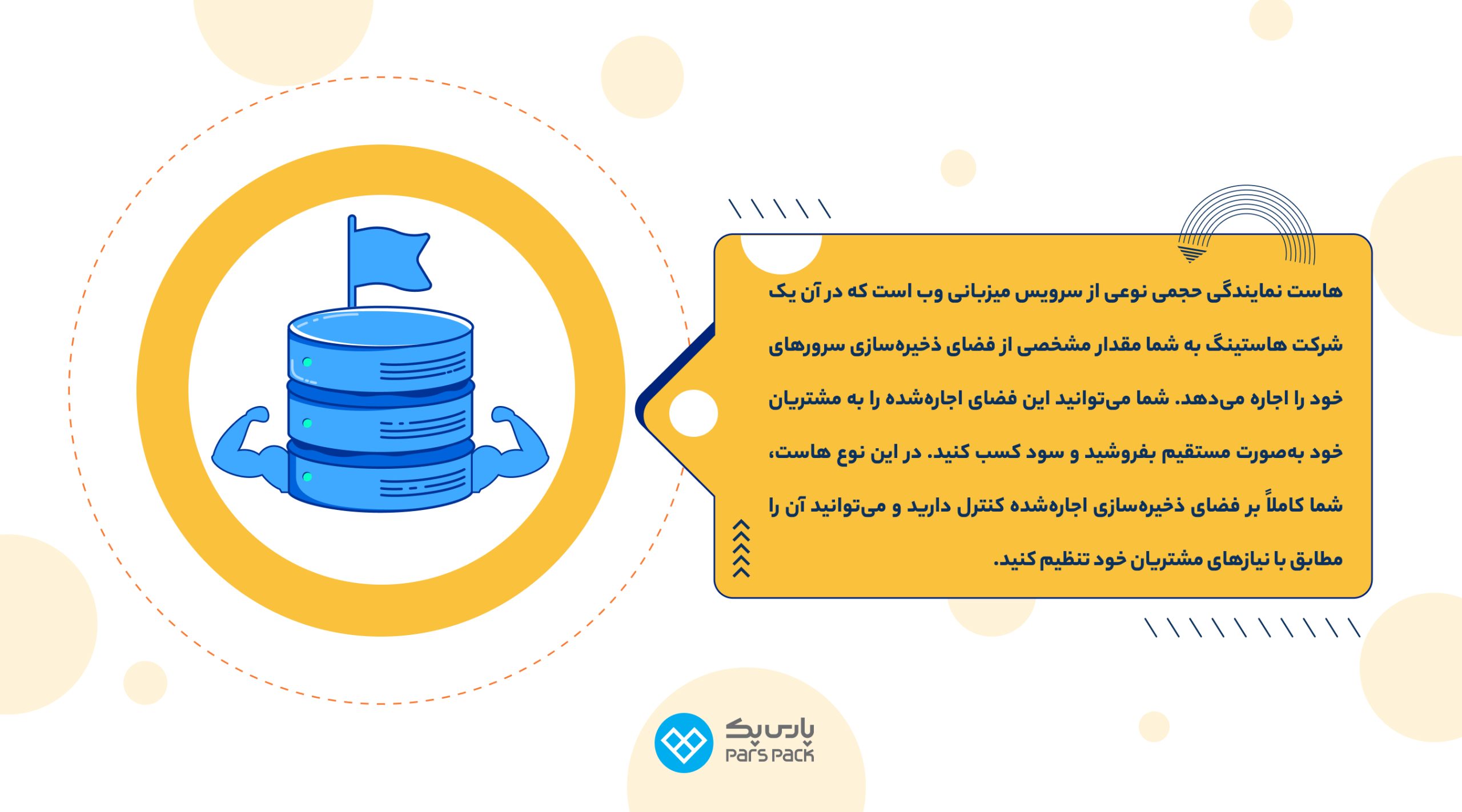 هاست نمایندگی حجمی نوعی از سرویس میزبانی وب است که در آن یک شرکت هاستینگ به شما مقدار مشخصی از فضای ذخیره‌سازی سرورهای خود را اجاره می‌دهد. شما می‌توانید این فضای اجاره‌شده را به مشتریان خود به‌صورت مستقیم بفروشید و سود کسب کنید. در این نوع هاست، شما کاملاً بر فضای ذخیره‌سازی اجاره‌شده کنترل دارید و می‌توانید آن را مطابق با نیازهای مشتریان خود تنظیم کنید.

پارس پک
PARS PACK